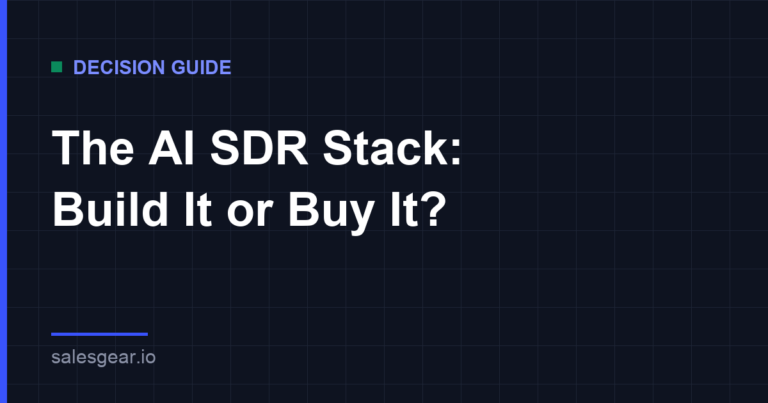 DECISION GUIDE

The AI SDR Stack: Build It or Buy It?

salesgear.io